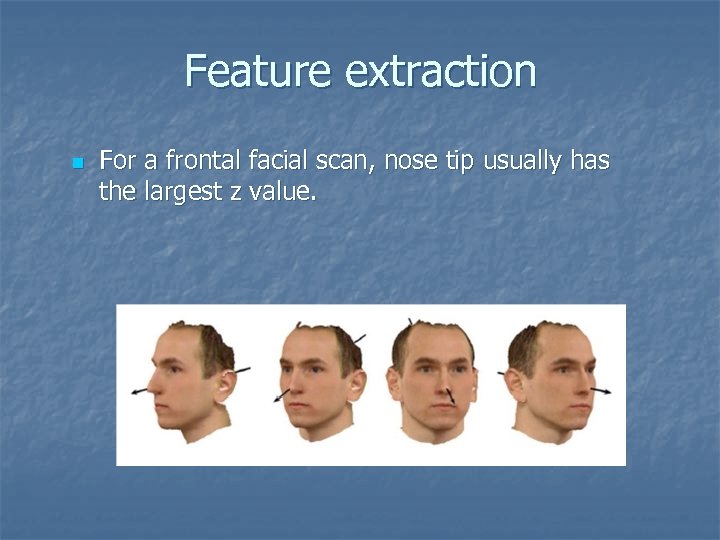 Feature extraction

For a frontal facial scan, nose tip usually has the largest z value.